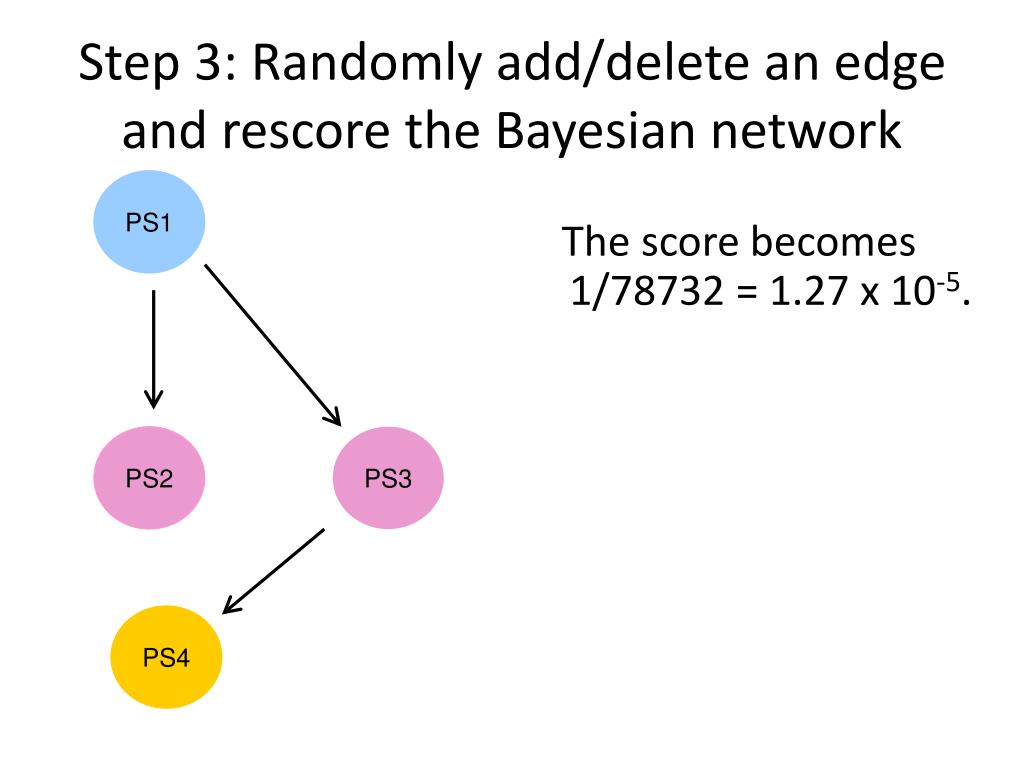 Step 3: Randomly add/delete an edge and rescore the Bayesian network

PS1

PS2

PS3

PS4

The score becomes $1/78732 = 1.27 \times 10^{-5}$.